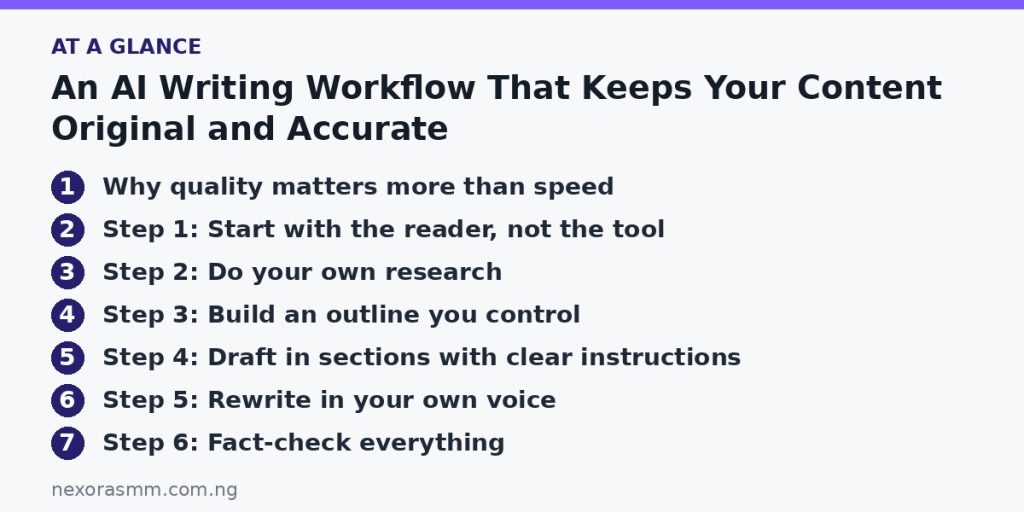 AT A GLANCE

An AI Writing Workflow That Keeps Your Content Original and Accurate

1 Why quality matters more than speed
2 Step 1: Start with the reader, not the tool
3 Step 2: Do your own research
4 Step 3: Build an outline you control
5 Step 4: Draft in sections with clear instructions
6 Step 5: Rewrite in your own voice
7 Step 6: Fact-check everything

nexorasmm.com.ng